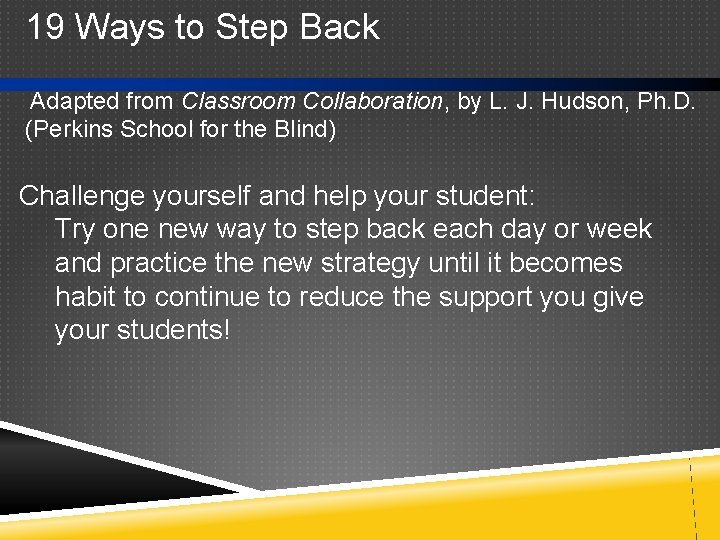 19 Ways to Step Back

Adapted from Classroom Collaboration, by L. J. Hudson, Ph.D. (Perkins School for the Blind)

Challenge yourself and help your student:
Try one new way to step back each day or week and practice the new strategy until it becomes habit to continue to reduce the support you give your students!